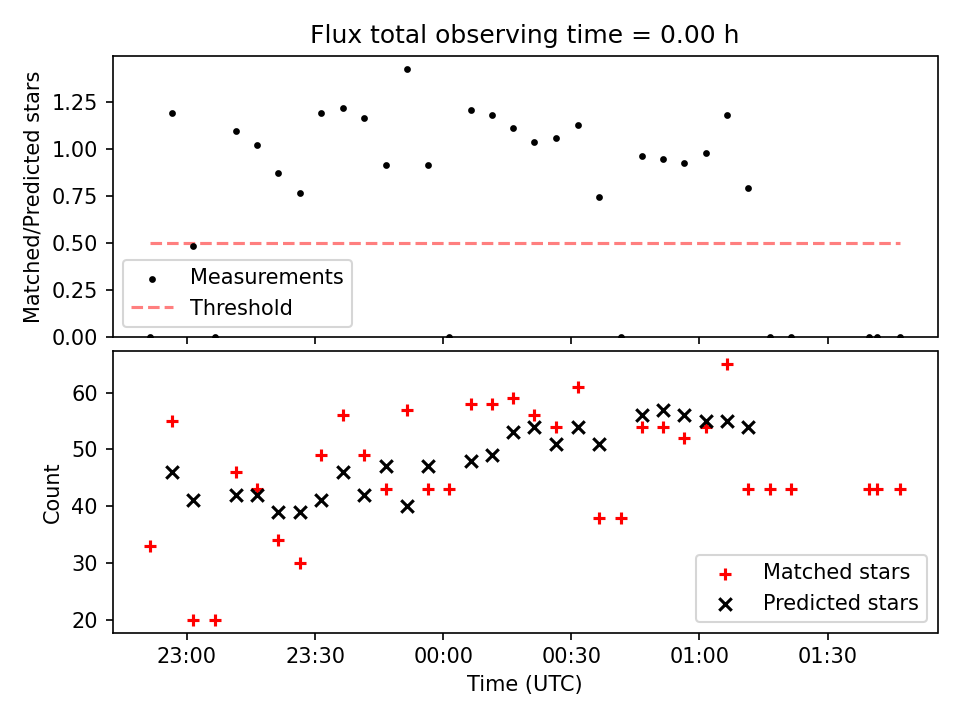 Flux total observing time = 0.00 h

Matched/Predicted stars

1.25
1.00
0.75
0.50
0.25
0.00

Measurements
Threshold

Count

60
50
40
30
20

Matched stars
Predicted stars

23:00
23:30
00:00
00:30
01:00
01:30

Time (UTC)